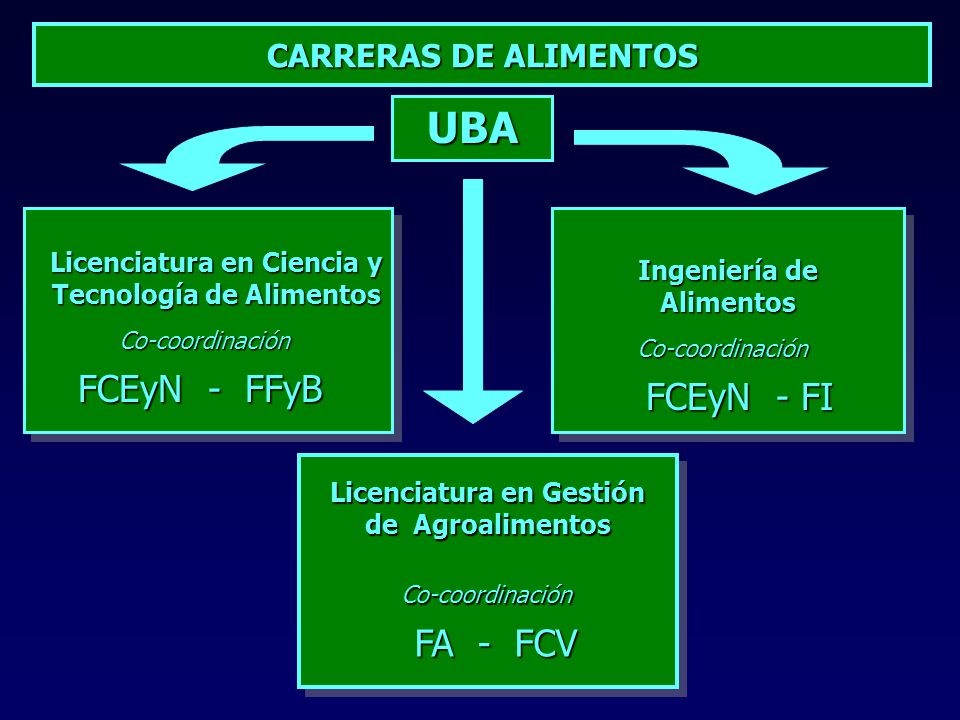 CARRERAS DE ALIMENTOS

UBA

Licenciatura en Ciencia y Tecnología de Alimentos

Co-coordinación

FCEyN - FFyB

Ingeniería de Alimentos

Co-coordinación

FCEyN - FI

Licenciatura en Gestión de Agroalimentos

Co-coordinación

FA - FCV